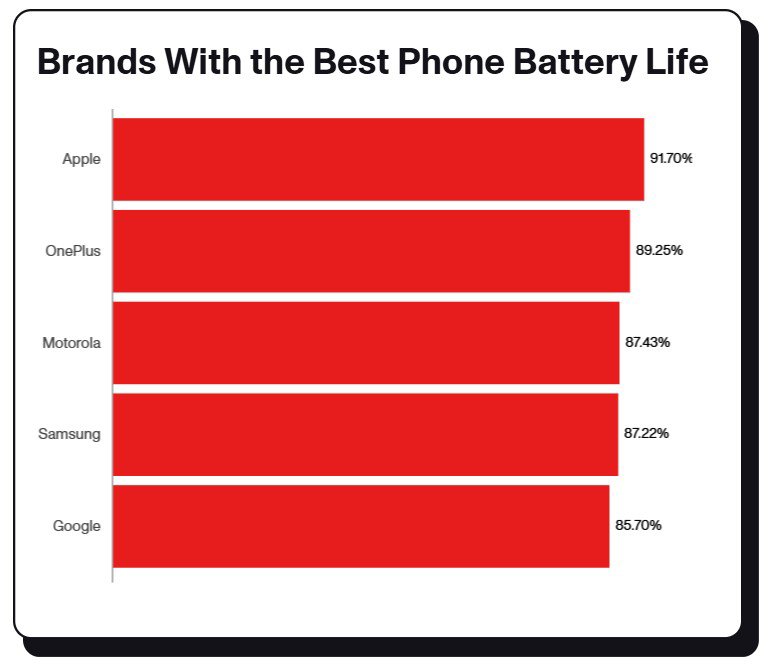 Brands With the Best Phone Battery Life

Apple 91.70%

OnePlus 89.25%

Motorola 87.43%

Samsung 87.22%

Google 85.70%